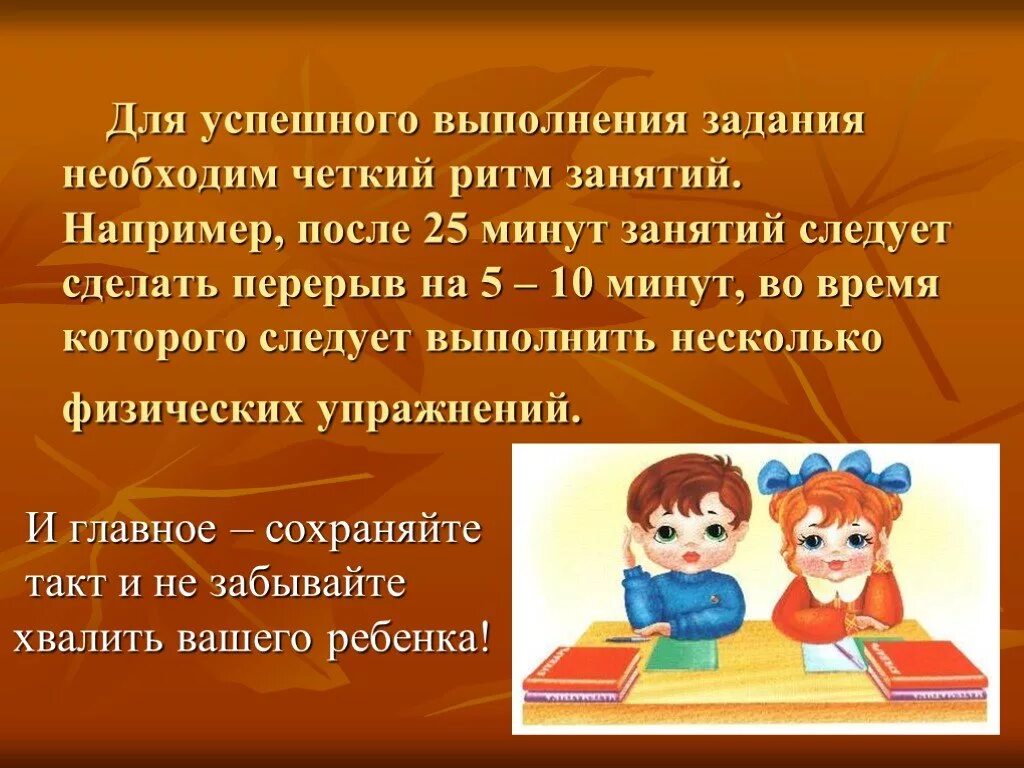 Для успешного выполнения задания необходим четкий ритм занятий. Например, после 25 минут занятий следует сделать перерыв на 5 – 10 минут, во время которого следует выполнить несколько физических упражнений.

И главное – сохраняйте такт и не забывайте хвалить вашего ребенка!